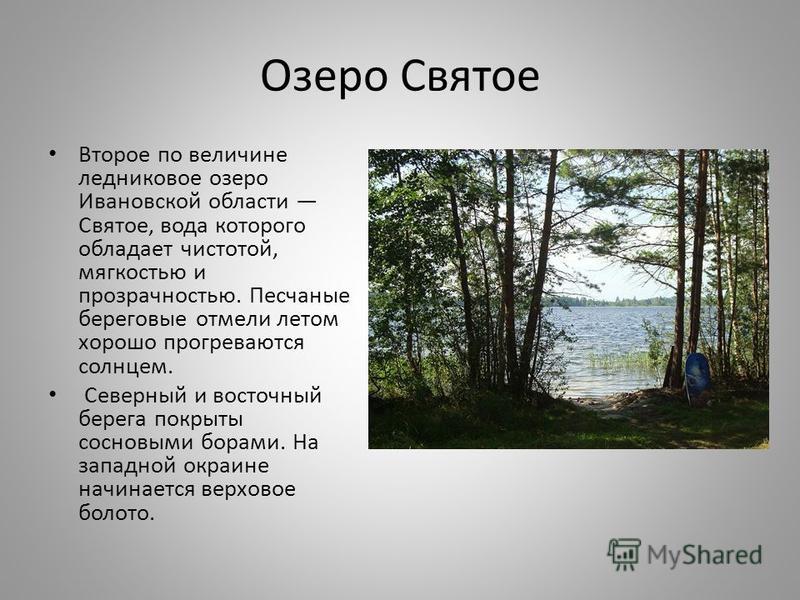 Озеро Святое

• Второе по величине ледниковое озеро Ивановской области — Святое, вода которого обладает чистотой, мягкостью и прозрачностью. Песчаные береговые отмели летом хорошо прогреваются солнцем.

• Северный и восточный берега покрыты сосновыми борами. На западной окраине начинается верховое болото.

MyShared